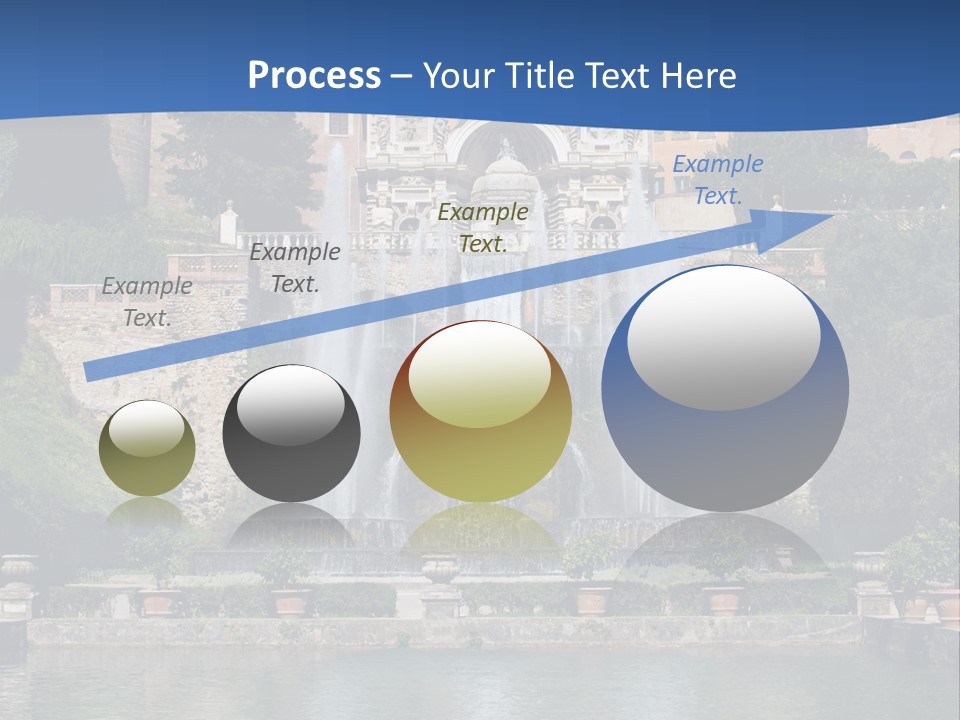 Process – Your Title Text Here

Example Text.

Example Text.

Example Text.

Example Text.